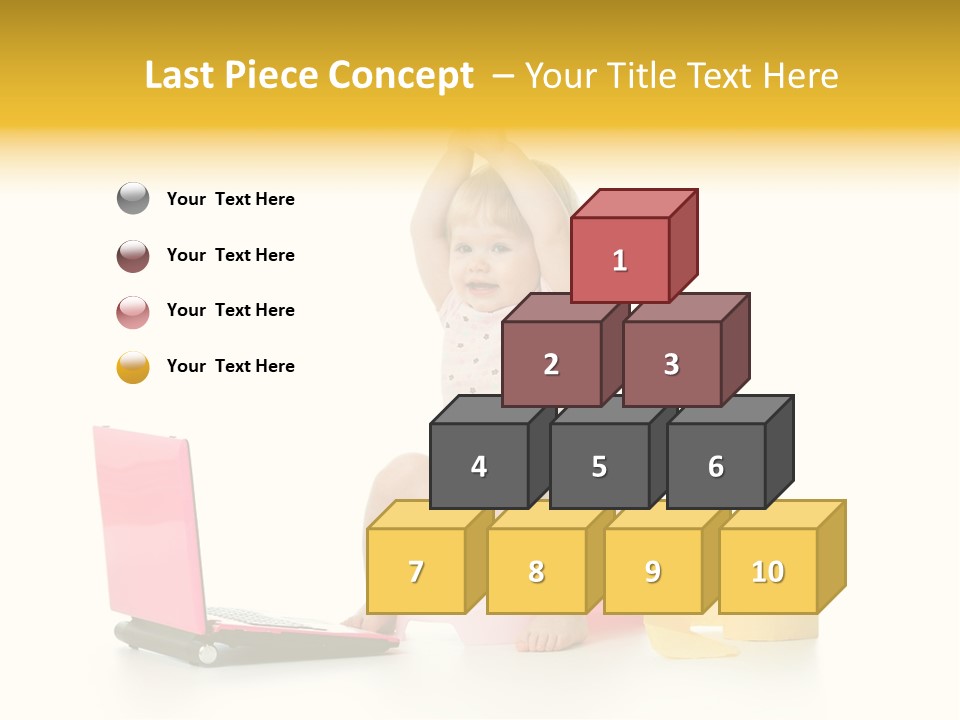 Last Piece Concept – Your Title Text Here

Your Text Here

Your Text Here

Your Text Here

Your Text Here

1

2

3

4

5

6

7

8

9

10